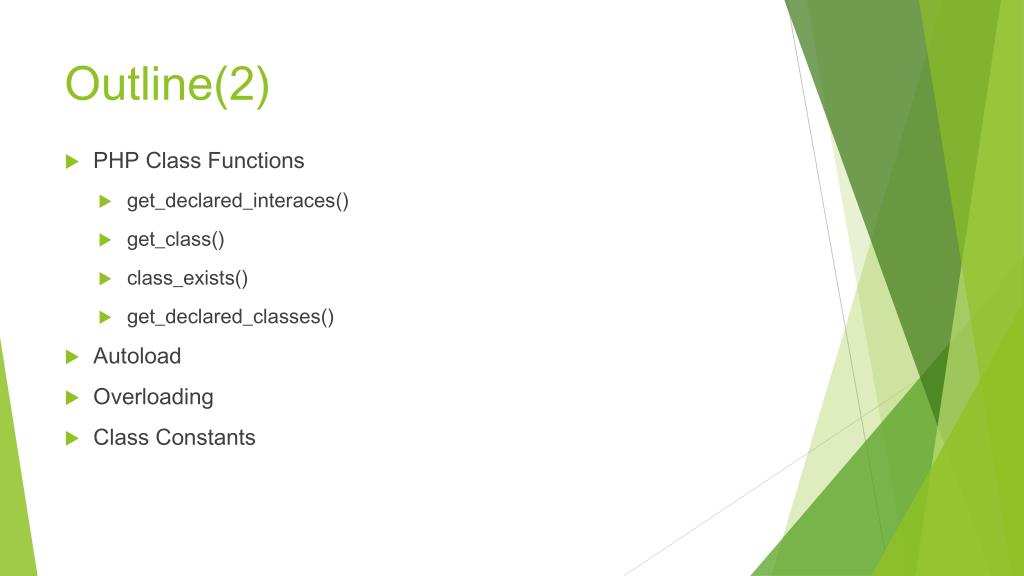 Outline(2)

PHP Class Functions

get_declared_interaces()

get_class()

class_exists()

get_declared_classes()

Autoload

Overloading

Class Constants